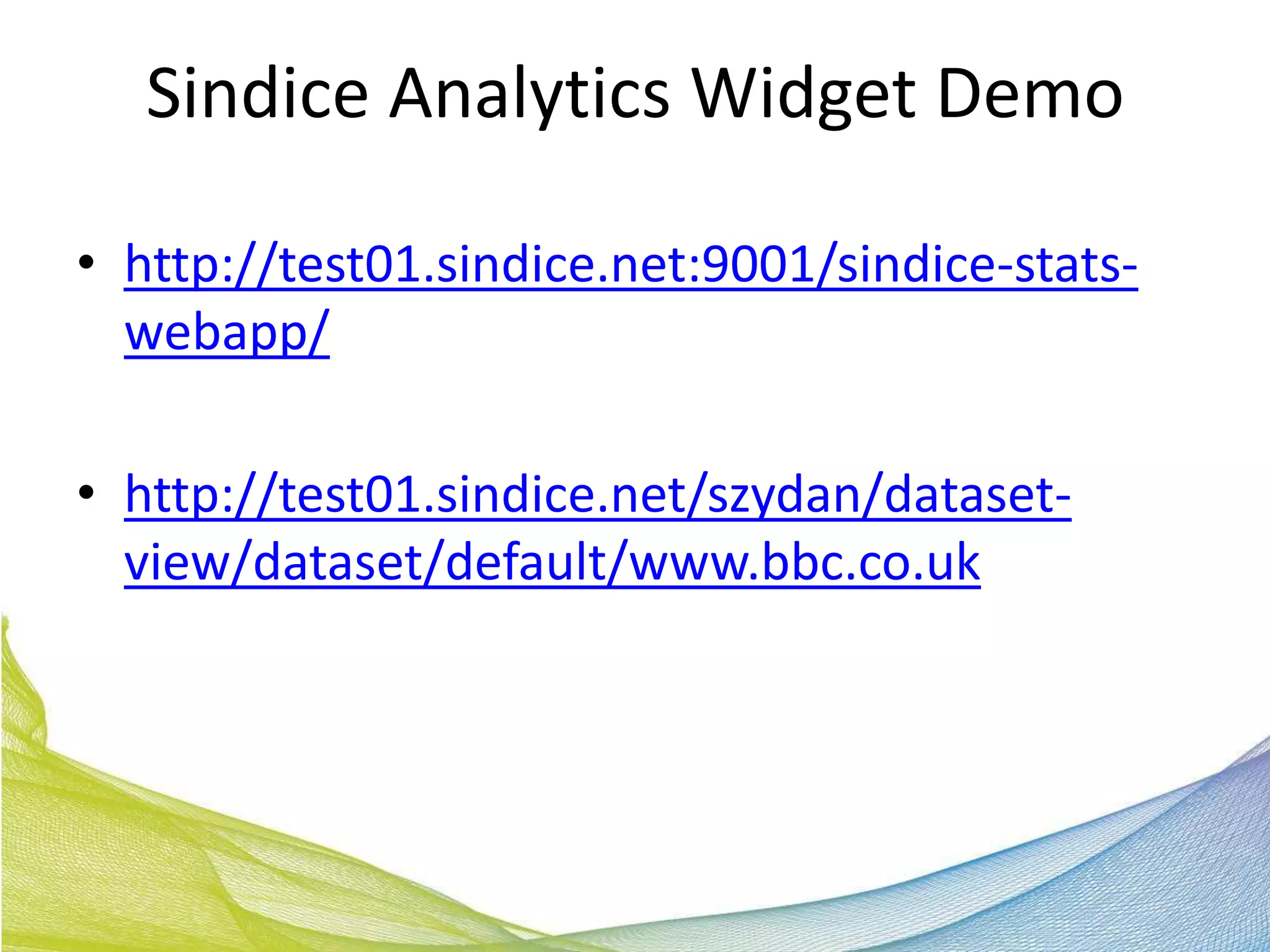 Sindice Analytics Widget Demo

• http://test01.sindice.net:9001/sindice-stats-webapp/

• http://test01.sindice.net/szydan/dataset-view/dataset/default/www.bbc.co.uk